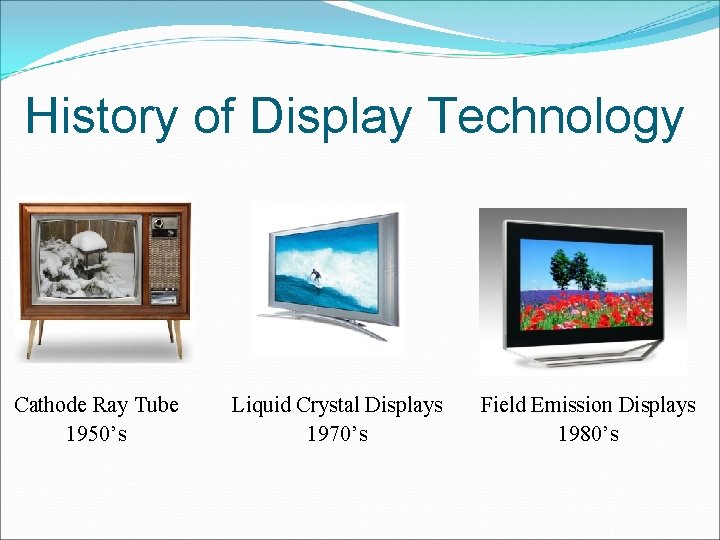 History of Display Technology

Cathode Ray Tube
1950’s

Liquid Crystal Displays
1970’s

Field Emission Displays
1980’s